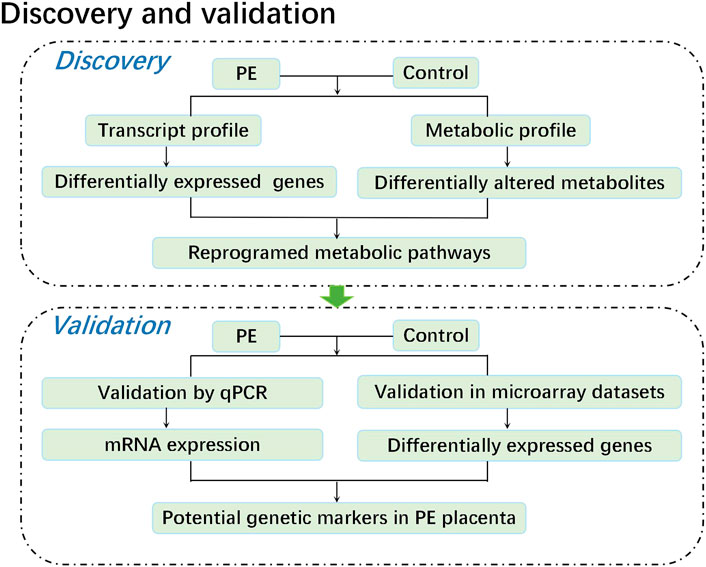 Discovery and validation

Discovery

PE

Control

Transcript profile

Metabolic profile

Differentially expressed genes

Differentially altered metabolites

Reprogramed metabolic pathways

Validation

PE

Control

Validation by qPCR

Validation in microarray datasets

mRNA expression

Differentially expressed genes

Potential genetic markers in PE placenta